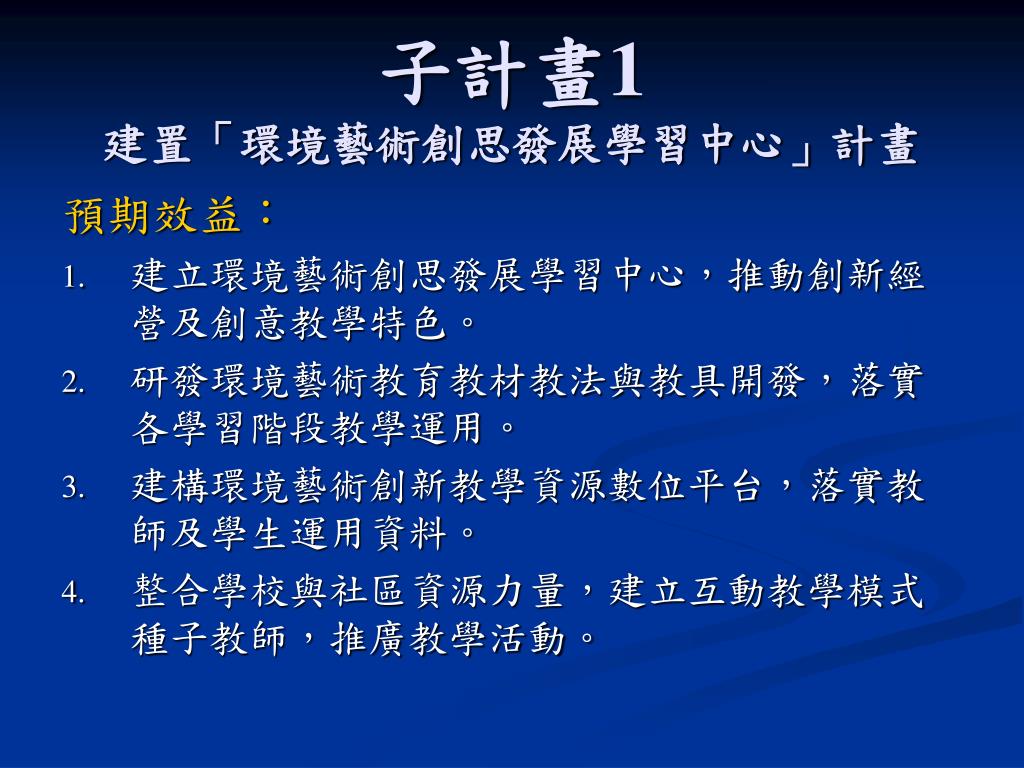 子計畫1
建置「環境藝術創思發展學習中心」計畫

預期效益：

1. 建立環境藝術創思發展學習中心，推動創新經營及創意教學特色。
2. 研發環境藝術教育教材教法與教具開發，落實各學習階段教學運用。
3. 建構環境藝術創新教學資源數位平台，落實教師及學生運用資料。
4. 整合學校與社區資源力量，建立互動教學模式種子教師，推廣教學活動。